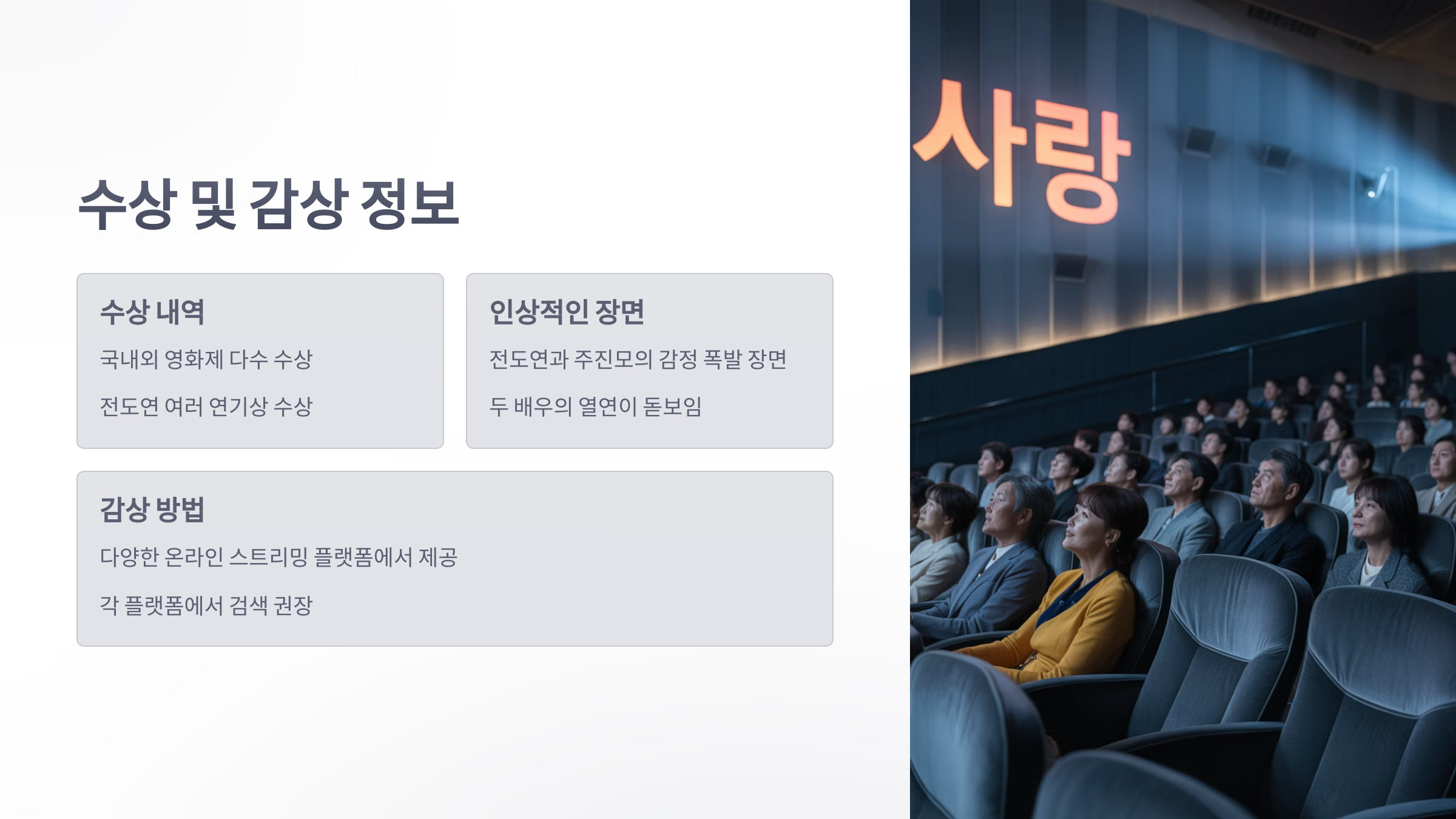 수상 및 감상 정보

수상 내역

국내외 영화제 다수 수상

전도연 여러 연기상 수상

인상적인 장면

전도연과 주진모의 감정 폭발 장면

두 배우의 열연이 돋보임

감상 방법

다양한 온라인 스트리밍 플랫폼에서 제공

각 플랫폼에서 검색 권장

사랑